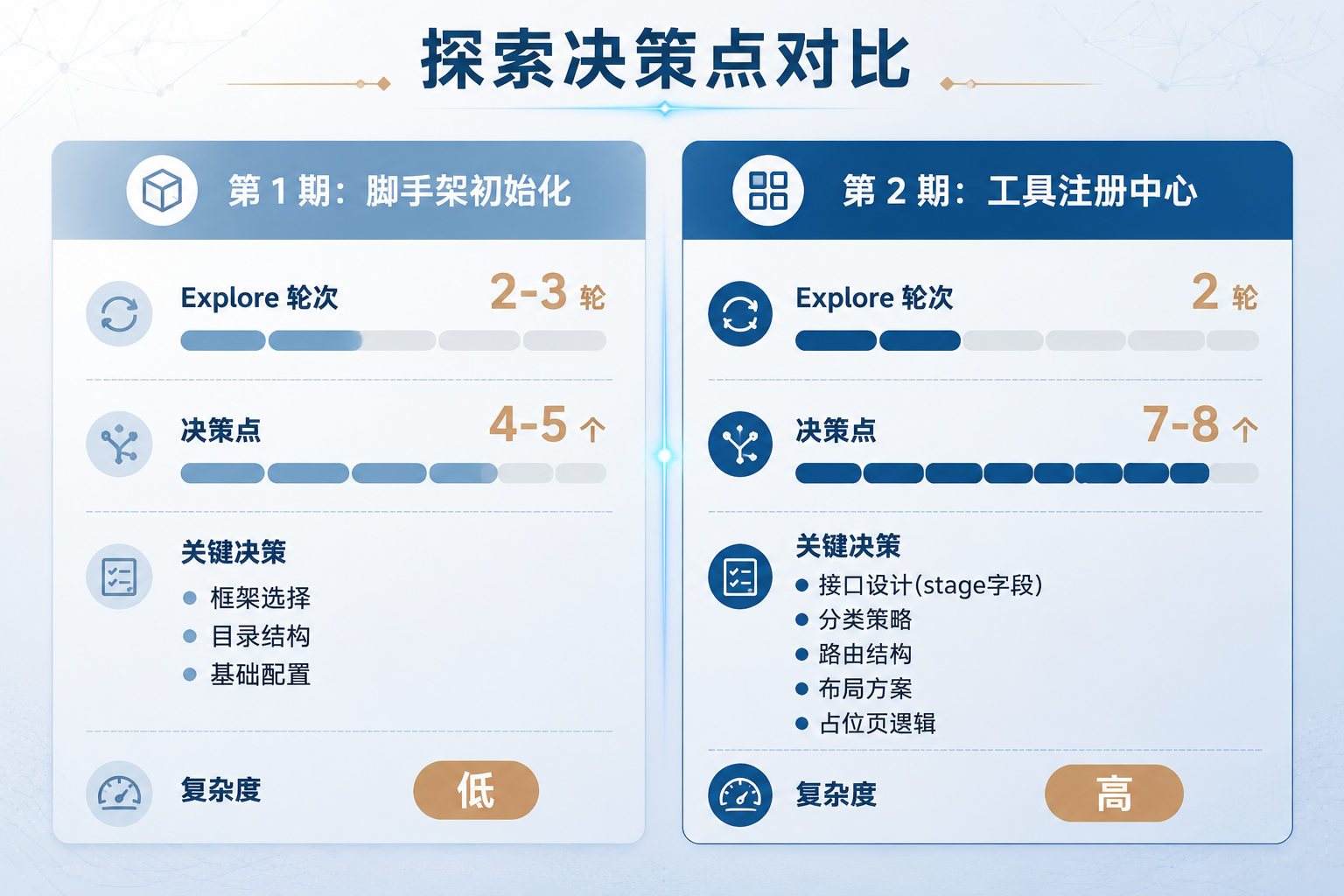 探索决策点对比

第 1 期：脚手架初始化

Explore 轮次 2-3 轮

决策点 4-5 个

关键决策
- 框架选择
- 目录结构
- 基础配置

复杂度 低

第 2 期：工具注册中心

Explore 轮次 2 轮

决策点 7-8 个

关键决策
- 接口设计(stage字段)
- 分类策略
- 路由结构
- 布局方案
- 占位页逻辑

复杂度 高